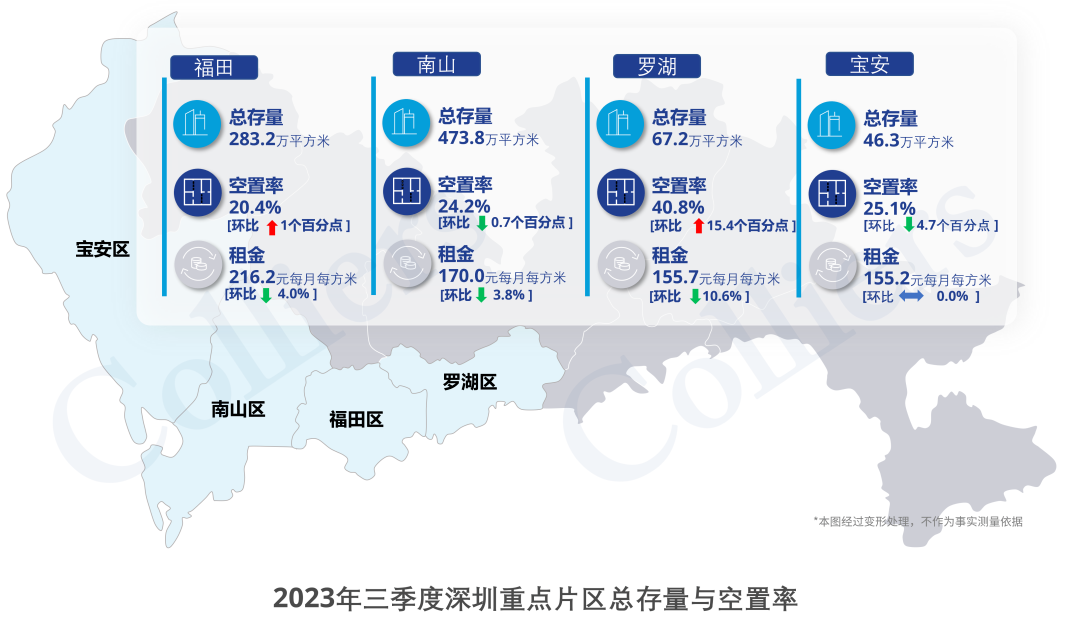 福田

总存量
283.2万平方米

空置率
20.4%
[环比 1个百分点 ]

租金
216.2元每月每方米
[环比 4.0% ]

南山

总存量
473.8万平方米

空置率
24.2%
[环比 0.7个百分点 ]

租金
170.0元每月每方米
[环比 3.8% ]

罗湖

总存量
67.2万平方米

空置率
40.8%
[环比 15.4个百分点 ]

租金
155.7元每月每方米
[环比 10.6% ]

宝安

总存量
46.3万平方米

空置率
25.1%
[环比 4.7个百分点 ]

租金
155.2元每月每方米
[环比 0.0% ]

宝安区

南山区

福田区

罗湖区

Colliers

Colliers

*本图经过变形处理，不作为事实测量依据

2023年三季度深圳重点片区总存量与空置率